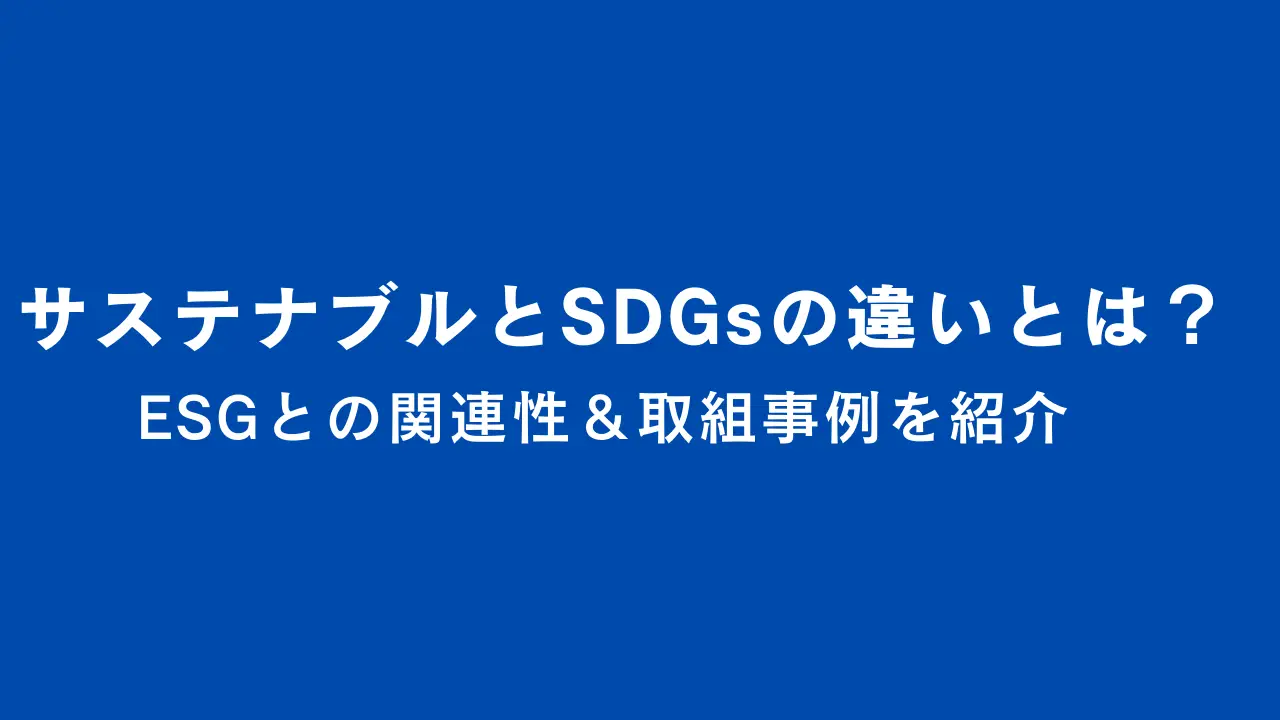 サステナブルとSDGsの違いとは？

ESGとの関連性＆取組事例を紹介